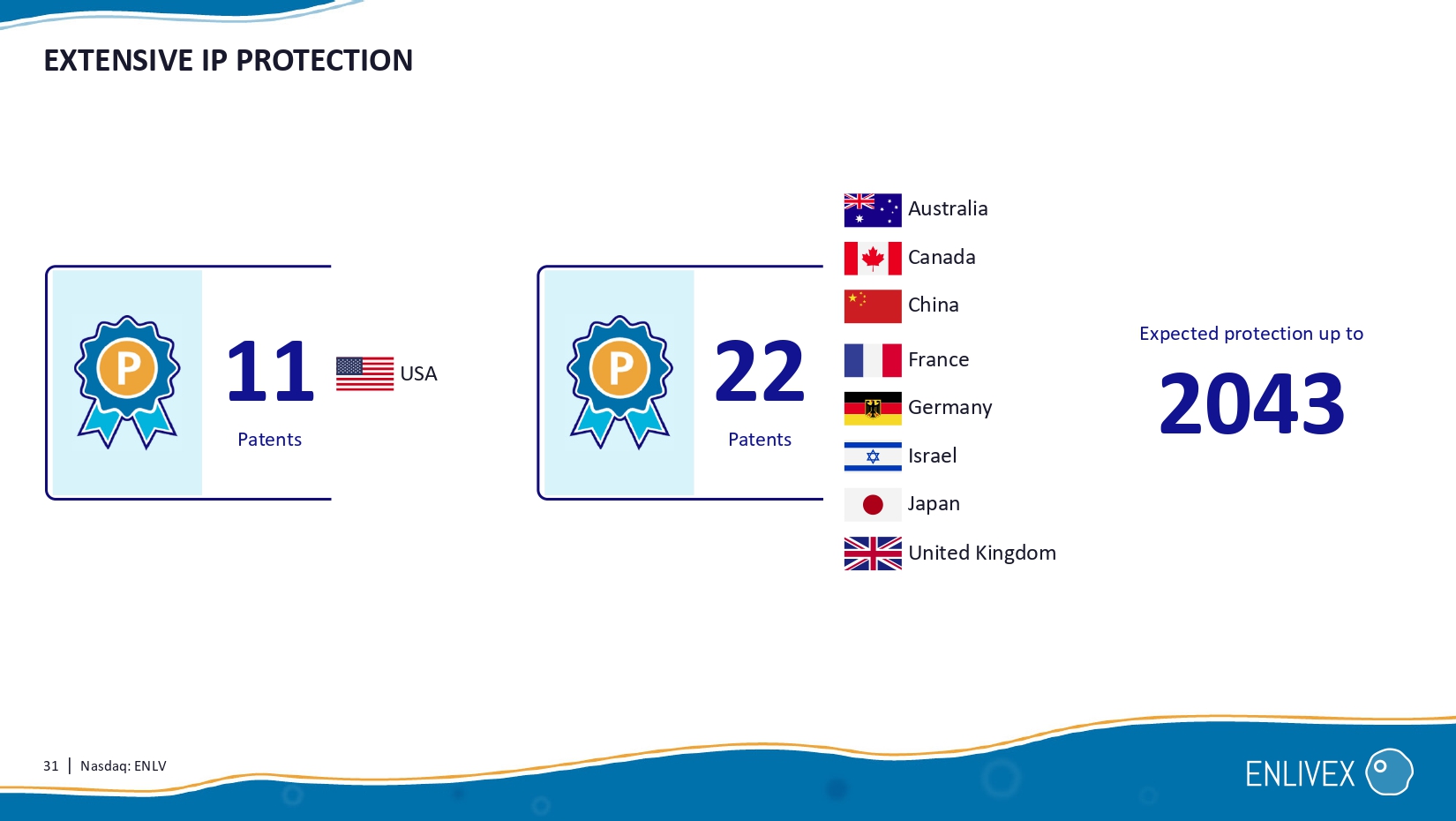 EXTENSIVE IP PROTECTION

P

11

Patents

USA

P

22

Patents

Australia

Canada

China

France

Germany

Israel

Japan

United Kingdom

Expected protection up to

2043

31 | Nasdaq: ENLV

ENLIVEX